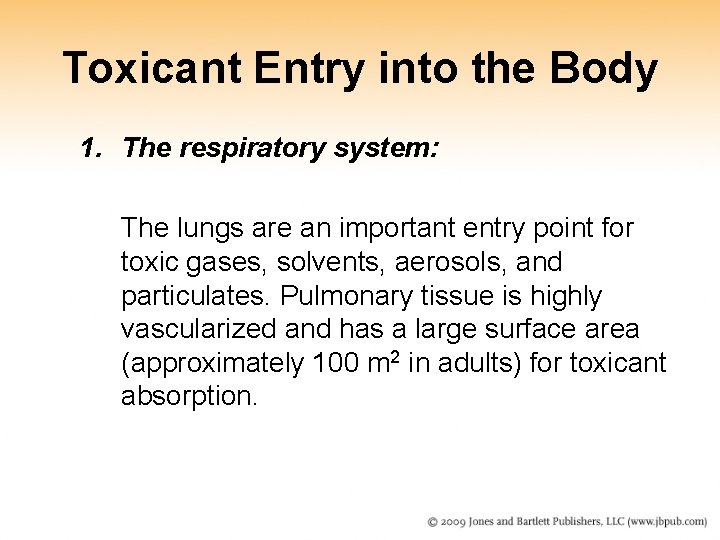 Toxicant Entry into the Body

1. The respiratory system:

The lungs are an important entry point for toxic gases, solvents, aerosols, and particulates. Pulmonary tissue is highly vascularized and has a large surface area (approximately 100 $m^2$ in adults) for toxicant absorption.

© 2009 Jones and Bartlett Publishers, LLC (www.jbpub.com)